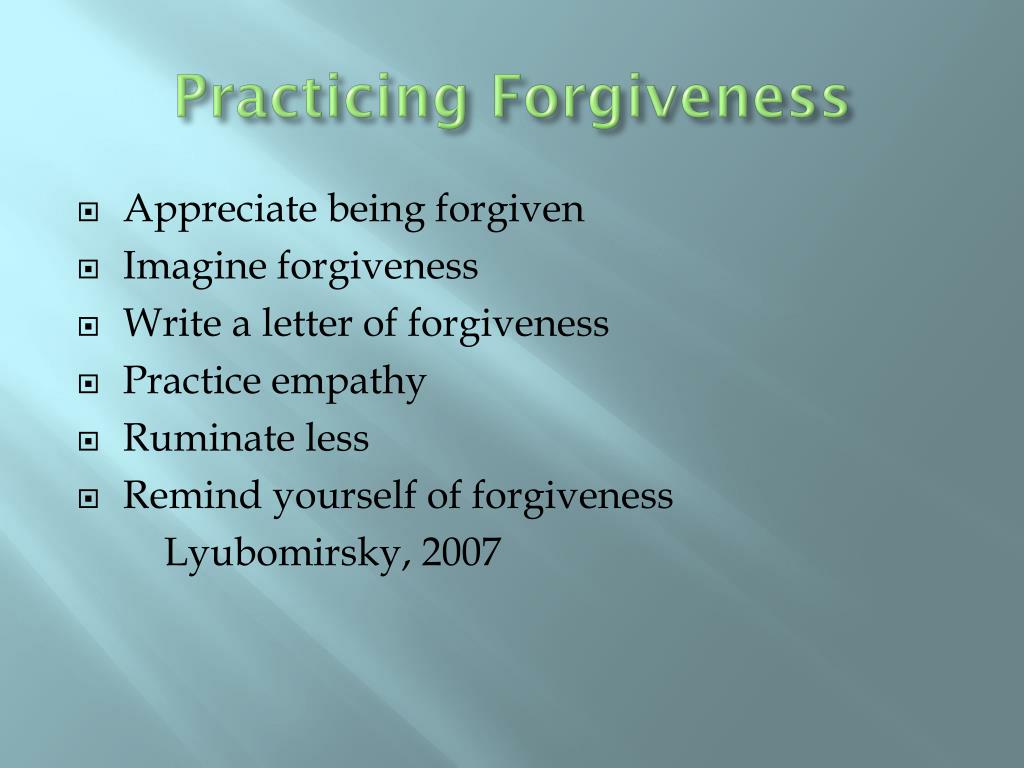 Practicing Forgiveness

- Appreciate being forgiven
- Imagine forgiveness
- Write a letter of forgiveness
- Practice empathy
- Ruminate less
- Remind yourself of forgiveness

Lyubomirsky, 2007